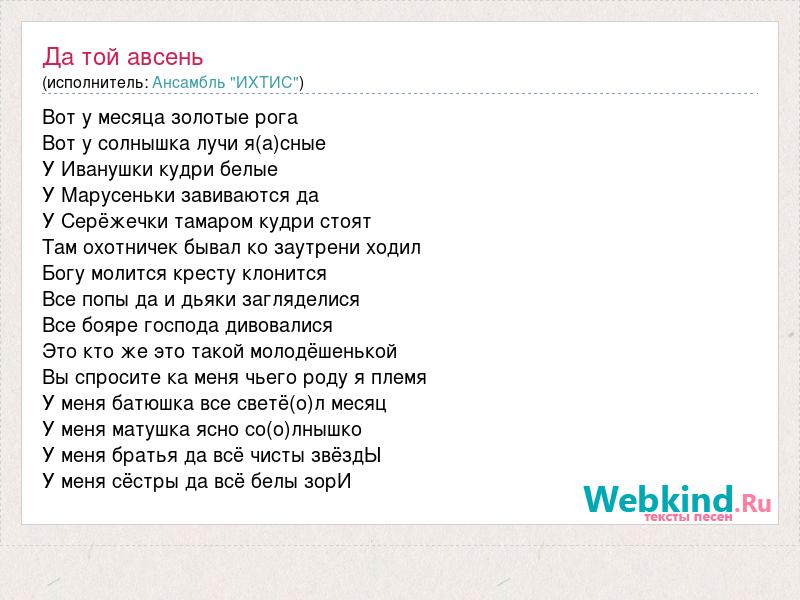 Да той авсень
(исполнитель: Ансамбль "ИХТИС")

Вот у месяца золотые рога
Вот у солнышка лучи я(а)сные
У Иванушки кудри белые
У Марусеньки завиваются да
У Серёжечки тамаром кудри стоят
Там охотничек бывал ко заутрени ходил
Богу молится кресту клонится
Все попы да и дьяки загляделися
Все бояре господа дивовалися
Это кто же это такой молодёшенькой
Вы спросите ка меня чьего роду я племя
У меня батюшка все светё(о)л месяц
У меня матушка ясно со(о)лнышко
У меня братья да всё чисты звёздЫ
У меня сёстры да всё белы зорИ

Webkind.Ru
тексты песен